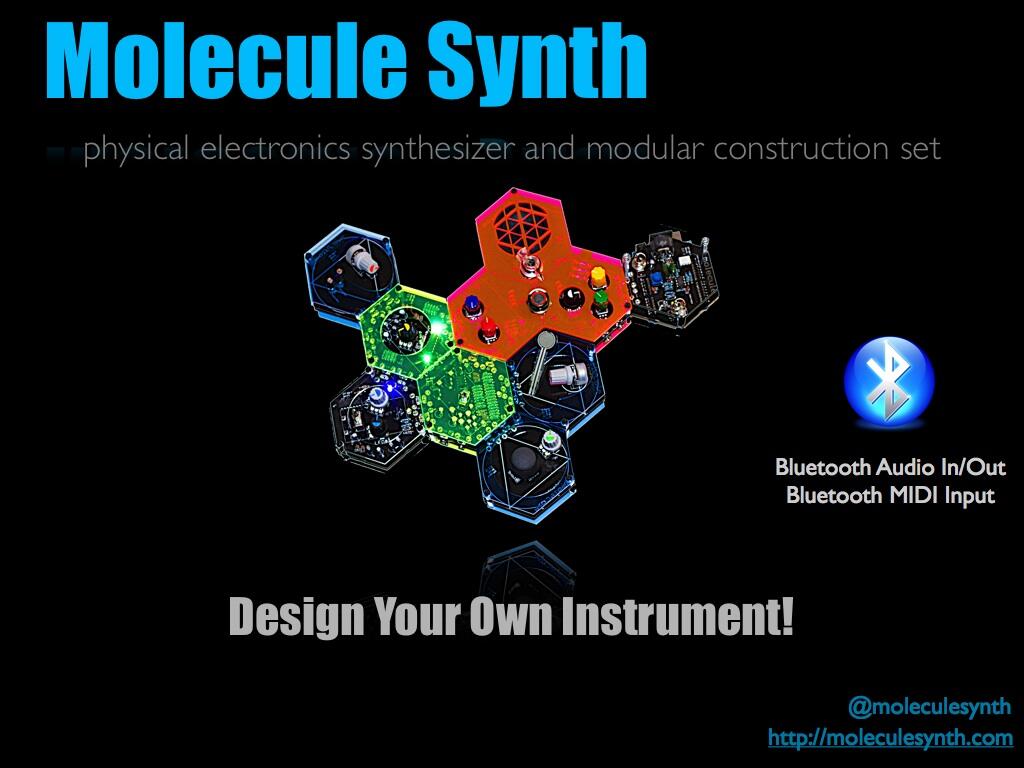 Molecule Synth

physical electronics synthesizer and modular construction set

Bluetooth Audio In/Out
Bluetooth MIDI Input

Design Your Own Instrument!

@moleculesynth
http://moleculesynth.com